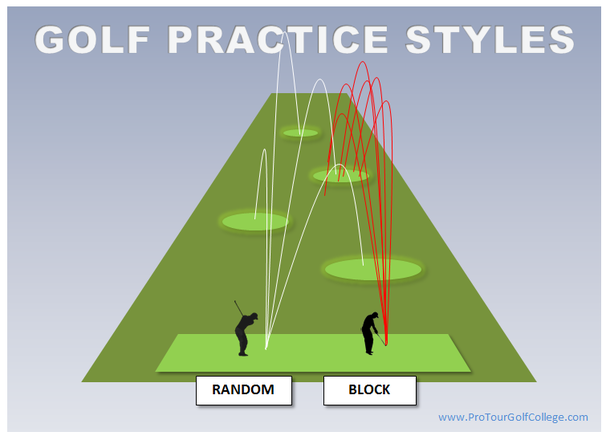 GOLF PRACTICE STYLES

RANDOM

BLOCK

www.ProTourGolfCollege.com